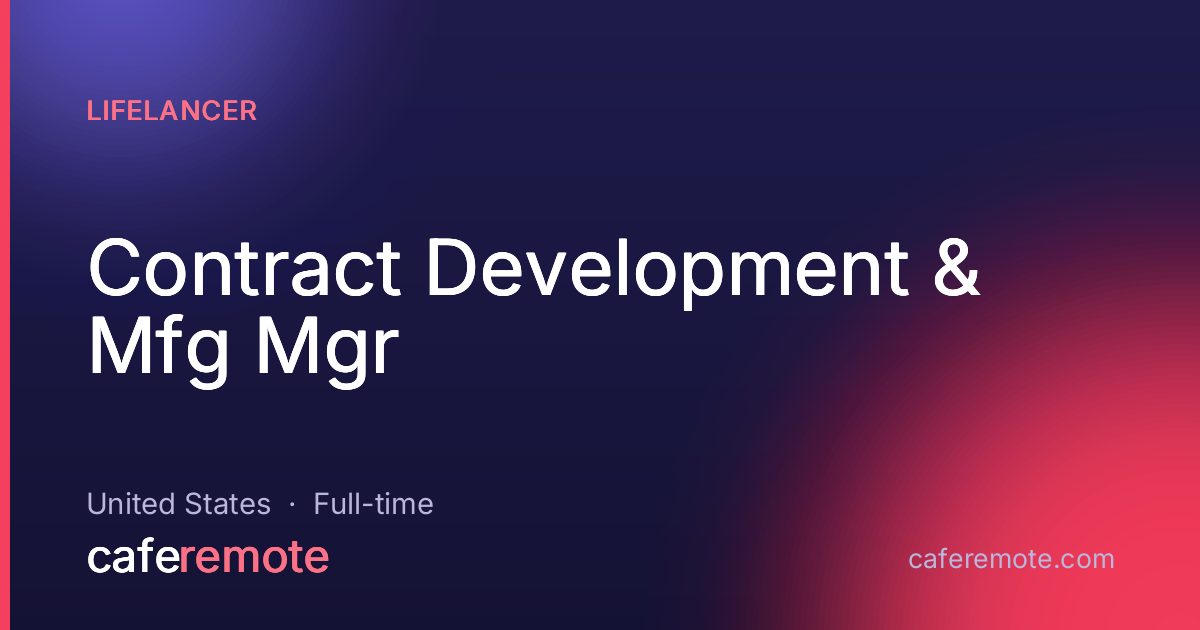 LIFELANCER

Contract Development & Mfg Mgr

United States · Full-time

caferemote

caferemote.com